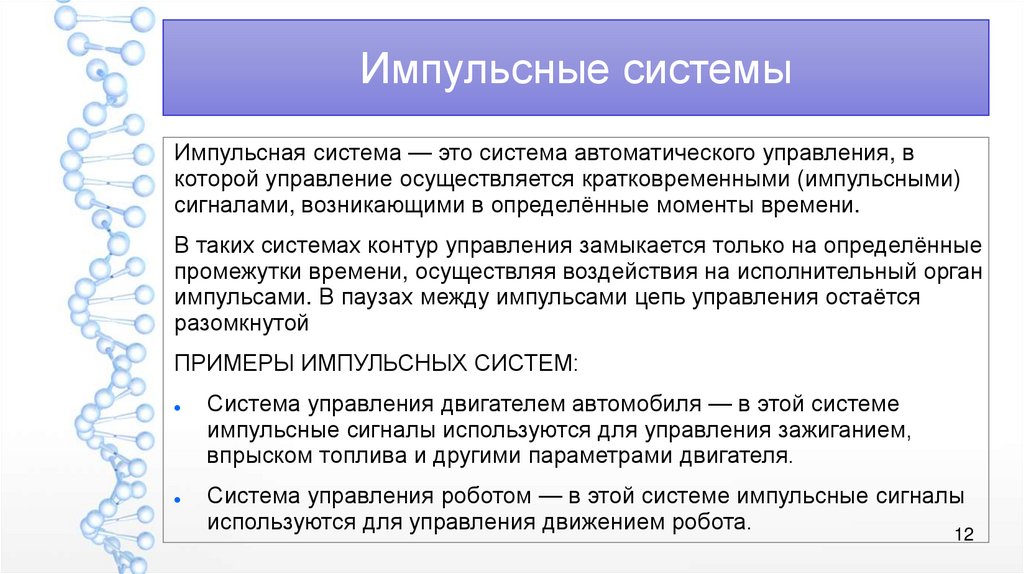 Импульсные системы

Импульсная система — это система автоматического управления, в которой управление осуществляется кратковременными (импульсными) сигналами, возникающими в определённые моменты времени.

В таких системах контур управления замыкается только на определённые промежутки времени, осуществляя воздействия на исполнительный орган импульсами. В паузах между импульсами цепь управления остаётся разомкнутой

ПРИМЕРЫ ИМПУЛЬСНЫХ СИСТЕМ:

• Система управления двигателем автомобиля — в этой системе импульсные сигналы используются для управления зажиганием, впрыском топлива и другими параметрами двигателя.

• Система управления роботом — в этой системе импульсные сигналы используются для управления движением робота.

12